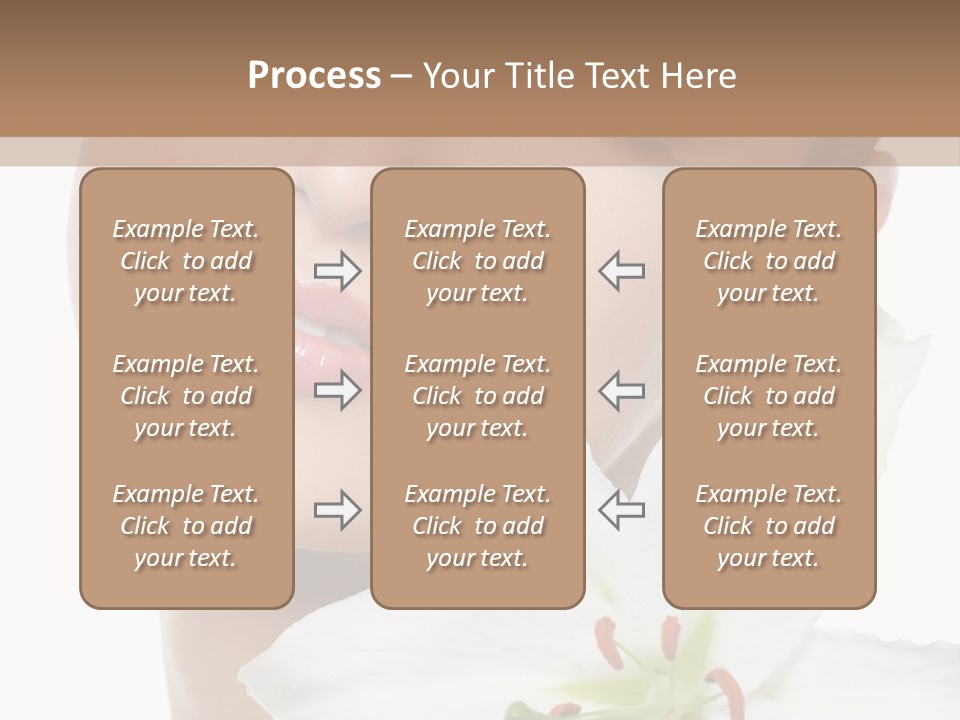 Process – Your Title Text Here

Example Text. Click to add your text.

Example Text. Click to add your text.

Example Text. Click to add your text.

Example Text. Click to add your text.

Example Text. Click to add your text.

Example Text. Click to add your text.

Example Text. Click to add your text.

Example Text. Click to add your text.

Example Text. Click to add your text.